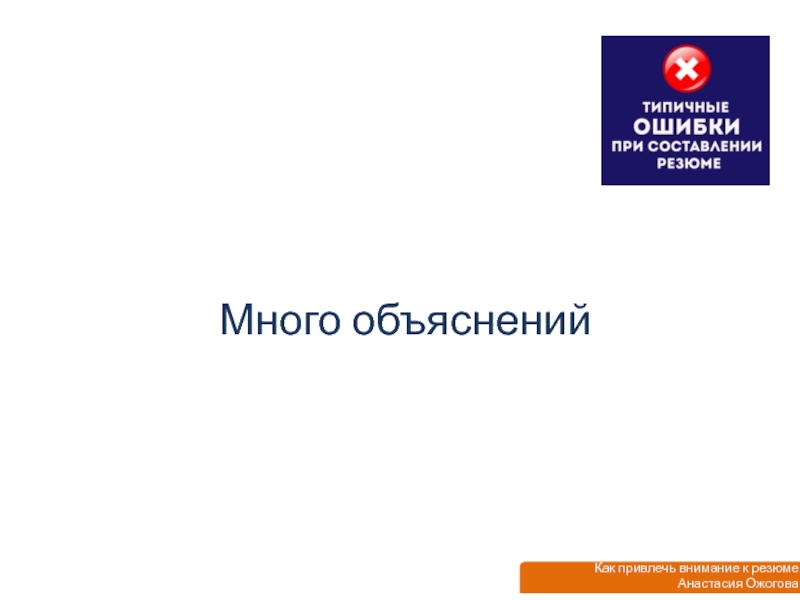 ТИПИЧНЫЕ
ОШИБКИ
ПРИ СОСТАВЛЕНИИ
РЕЗЮМЕ

Много объяснений

Как привлечь внимание к резюме
Анастасия Ожогова